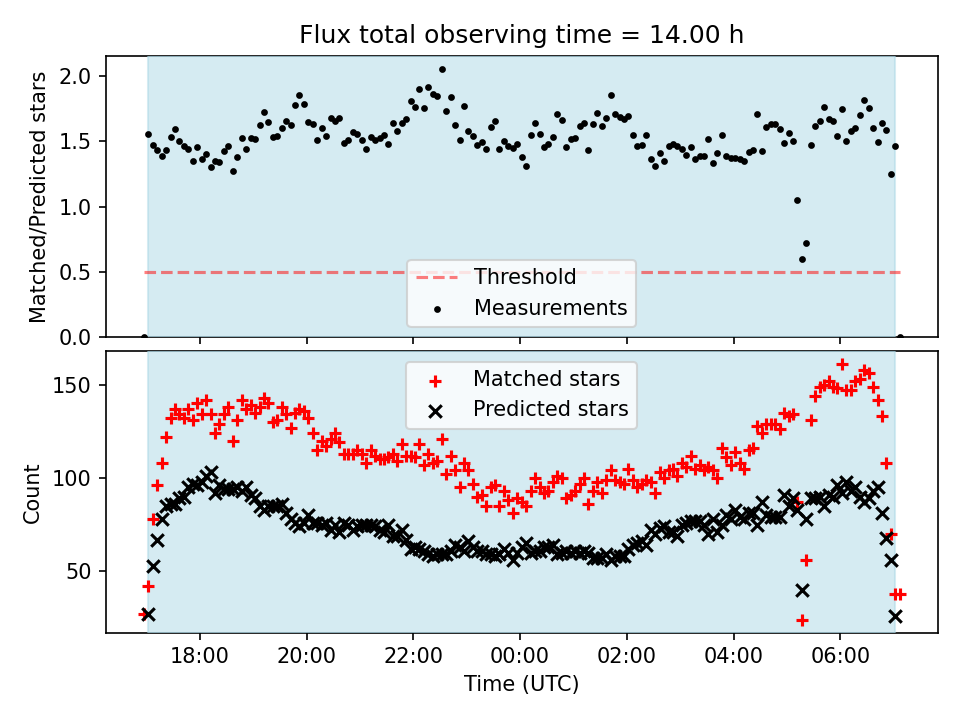 Flux total observing time = 14.00 h

Matched/Predicted stars

2.0
1.5
1.0
0.5
0.0

Threshold
Measurements

Count

150
100
50

Matched stars
Predicted stars

18:00
20:00
22:00
00:00
02:00
04:00
06:00

Time (UTC)